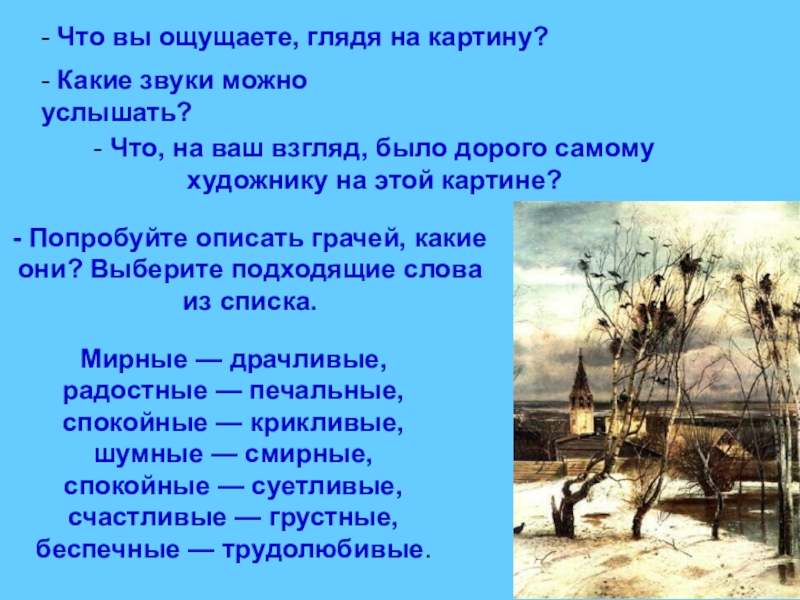 - Что вы ощущаете, глядя на картину?

- Какие звуки можно услышать?

- Что, на ваш взгляд, было дорого самому художнику на этой картине?

- Попробуйте описать грачей, какие они? Выберите подходящие слова из списка.

Мирные — драчливые, радостные — печальные, спокойные — крикливые, шумные — смирные, спокойные — суетливые, счастливые — грустные, беспечные — трудолюбивые.